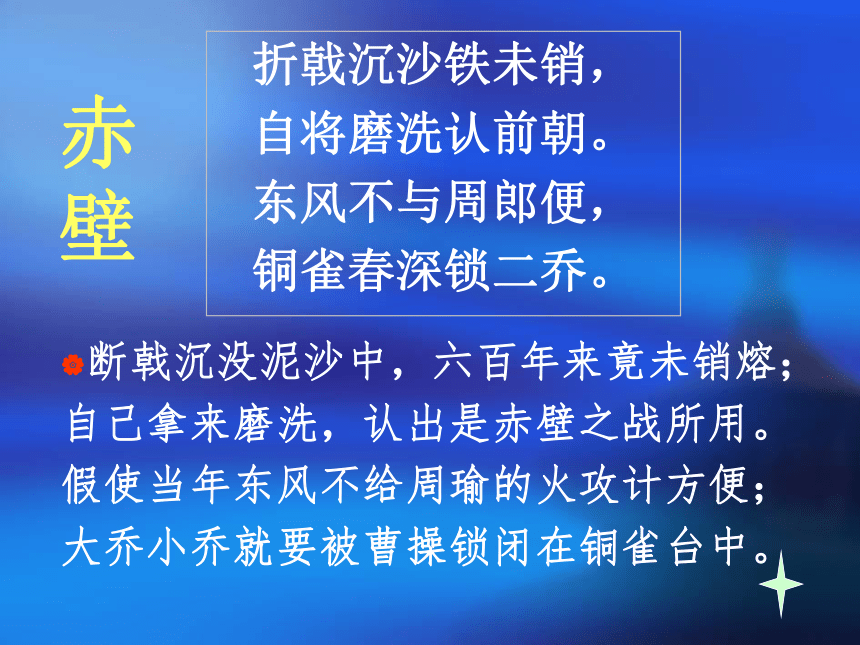 赤壁

折戟沉沙铁未销，
自将磨洗认前朝。
东风不与周郎便，
铜雀春深锁二乔。

断戟沉没泥沙中，六百年来竟未销熔；自己拿来磨洗，认出是赤壁之战所用。假使当年东风不给周瑜的火攻计方便；大乔小乔就要被曹操锁闭在铜雀台中。